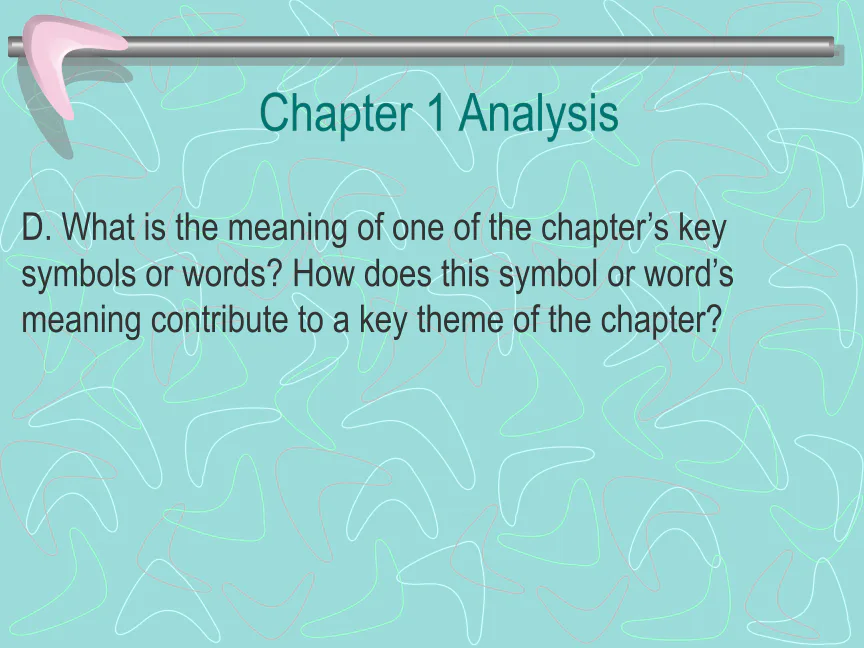 Chapter 1 Analysis

D. What is the meaning of one of the chapter’s key symbols or words? How does this symbol or word’s meaning contribute to a key theme of the chapter?